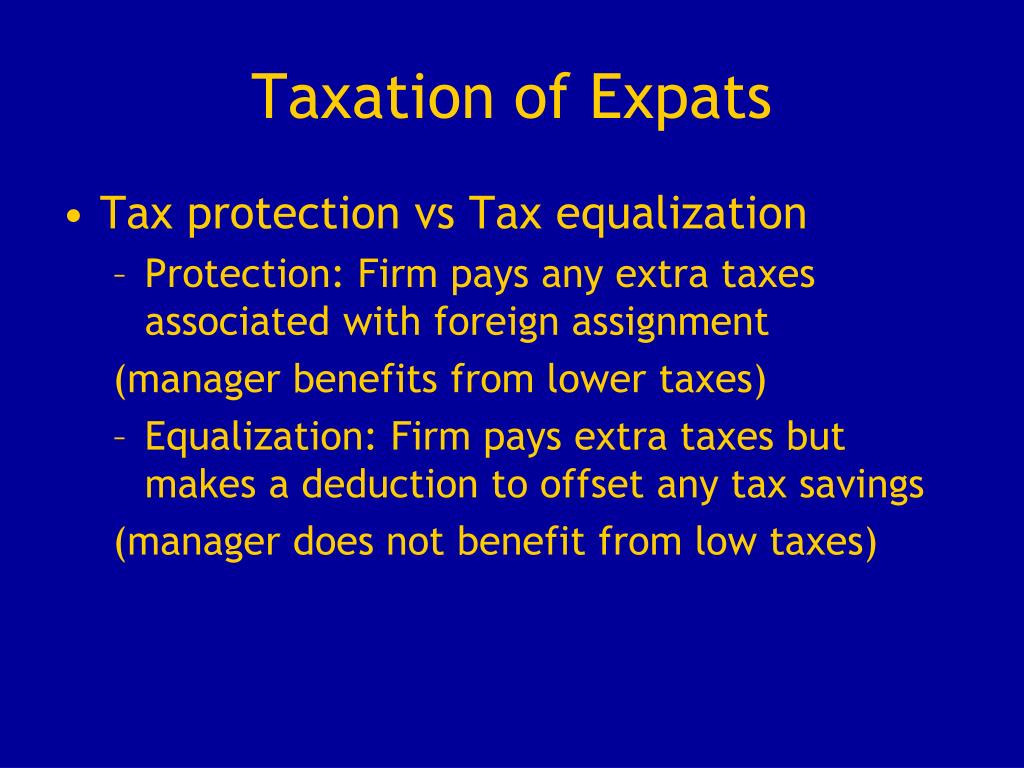 Taxation of Expats

• Tax protection vs Tax equalization
– Protection: Firm pays any extra taxes associated with foreign assignment
(manager benefits from lower taxes)
– Equalization: Firm pays extra taxes but makes a deduction to offset any tax savings
(manager does not benefit from low taxes)